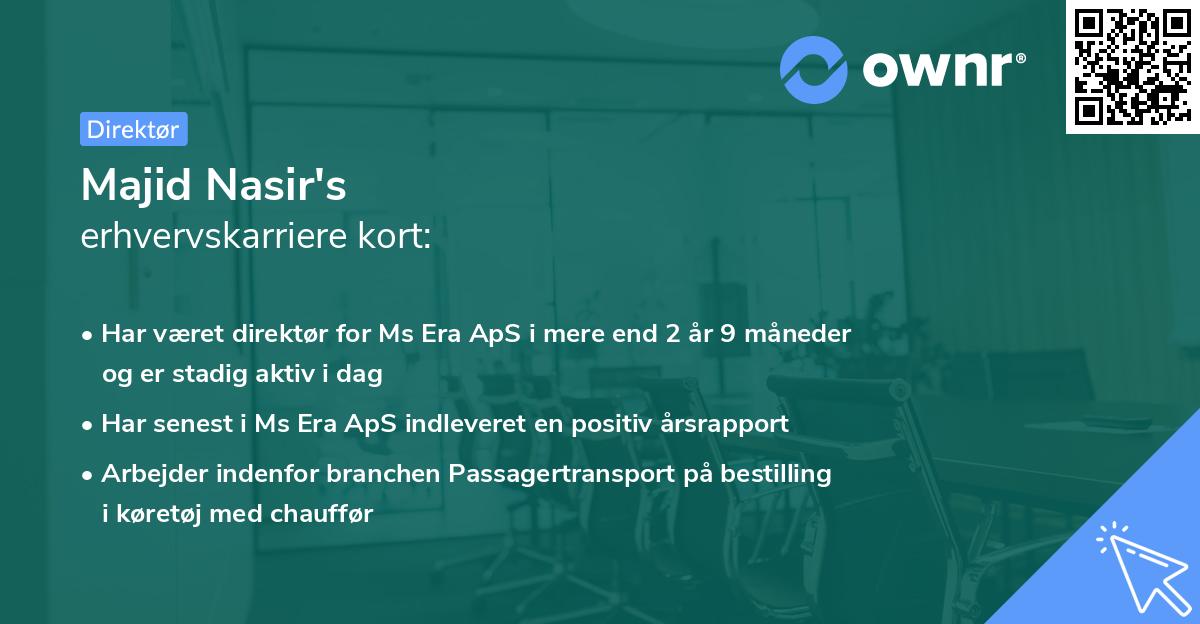 ownr®

Direktør

Majid Nasir's
erhvervskarriere kort:

• Har været direktør for Ms Era ApS i mere end 2 år 9 måneder og er stadig aktiv i dag
• Har senest i Ms Era ApS indleveret en positiv årsrapport
• Arbejder indenfor branchen Passagertransport på bestilling i køretøj med chauffør